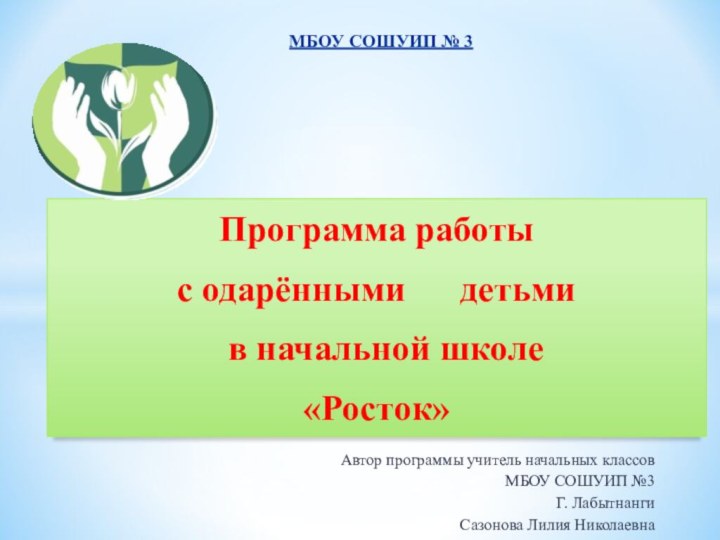 МБОУ СОШУИП № 3

Программа работы
с одарёнными детьми
в начальной школе
«Росток»

Автор программы учитель начальных классов
МБОУ СОШУИП №3
Г. Лабытнанги
Сазонова Лилия Николаевна